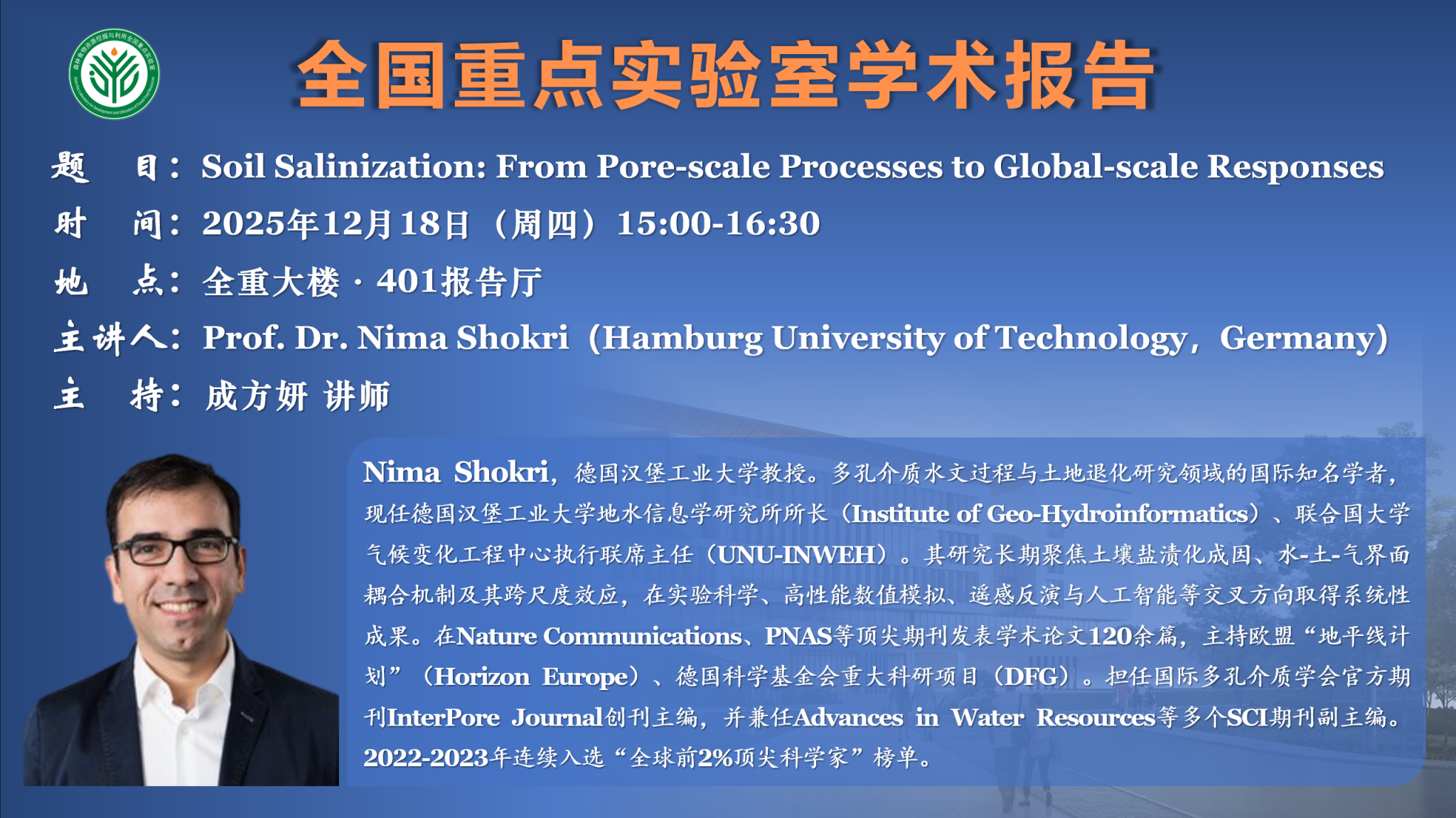 全国重点实验室学术报告

题 目：Soil Salinization: From Pore-scale Processes to Global-scale Responses

时 间：2025年12月18日（周四）15:00-16:30

地 点：全重大楼 · 401报告厅

主讲人：Prof. Dr. Nima Shokri（Hamburg University of Technology，Germany）

主 持：成方妍 讲师

Nima Shokri，德国汉堡工业大学教授。多孔介质水文过程与土地退化研究领域的国际知名学者，现任德国汉堡工业大学地水信息学研究所所长（Institute of Geo-Hydroinformatics）、联合国大学气候变化工程中心执行联席主任（UNU-INWEH）。其研究长期聚焦土壤盐渍化成因、水-土-气界面耦合机制及其跨尺度效应，在实验科学、高性能数值模拟、遥感反演与人工智能等交叉方向取得系统性成果。在Nature Communications、PNAS等顶尖期刊发表学术论文120余篇，主持欧盟“地平线计划”（Horizon Europe）、德国科学基金会重大科研项目（DFG）。担任国际多孔介质学会官方期刊InterPore Journal创刊主编，并兼任Advances in Water Resources等多个SCI期刊副主编。2022-2023年连续入选“全球前2%顶尖科学家”榜单。